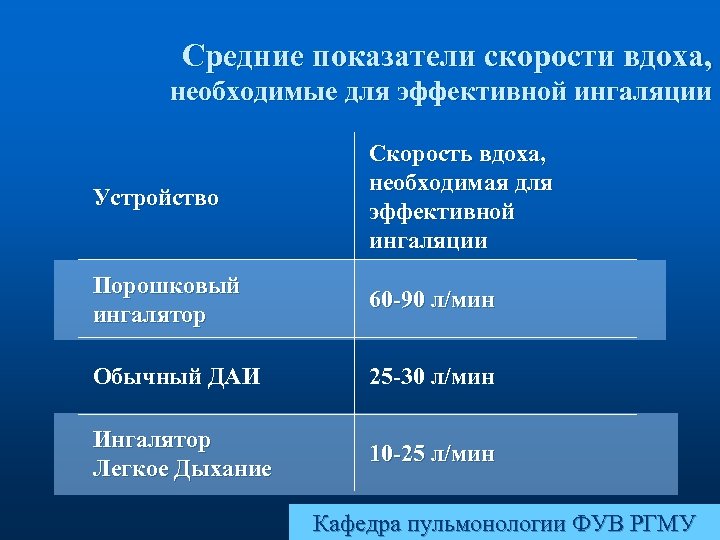 Средние показатели скорости вдоха,
необходимые для эффективной ингаляции

| Устройство | Скорость вдоха, необходимая для эффективной ингаляции |
|---|---|
| Порошковый ингалятор | 60-90 л/мин |
| Обычный ДАИ | 25-30 л/мин |
| Ингалятор Легкое Дыхание | 10-25 л/мин |

Кафедра пульмонологии ФУВ РГМУ